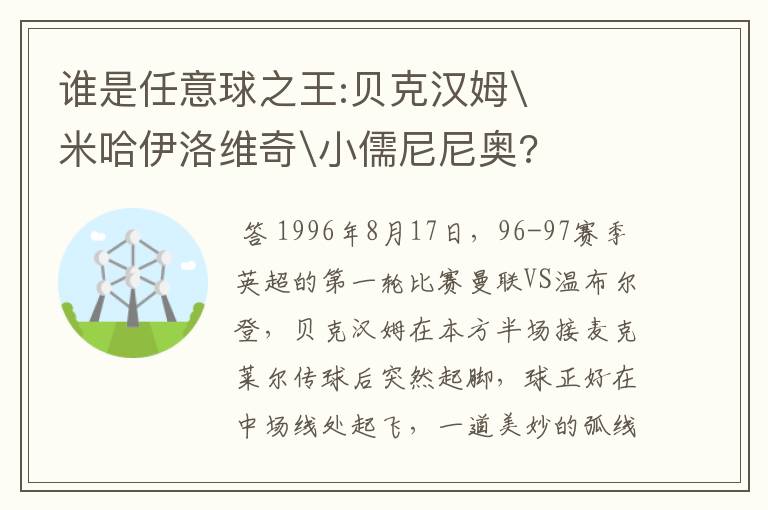 谁是任意球之王:贝克汉姆\米哈伊洛维奇\小儒尼尼奥?

答 1996年8月17日，96-97赛季英超的第一轮比赛曼联VS温布尔登，贝克汉姆在本方半场接麦克莱尔传球后突然起脚，球正好在中场线处起飞，一道美妙的弧线